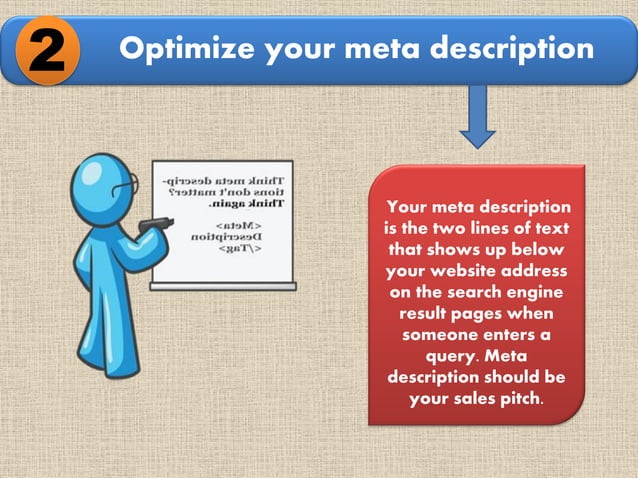 2 Optimize your meta description

Think meta descriptions don't matter? Think again.

<Meta> Description </Tag>

Your meta description is the two lines of text that shows up below your website address on the search engine result pages when someone enters a query. Meta description should be your sales pitch.